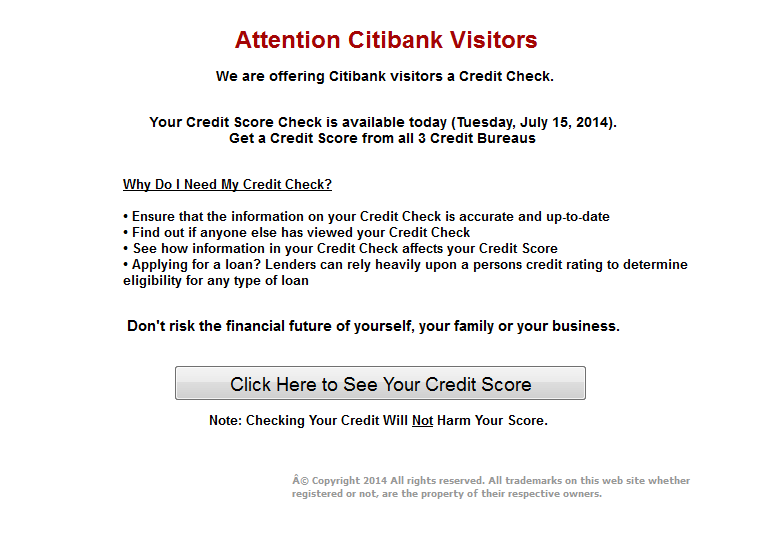 Attention Citibank Visitors

We are offering Citibank visitors a Credit Check.

Your Credit Score Check is available today (Tuesday, July 15, 2014).
Get a Credit Score from all 3 Credit Bureaus

Why Do I Need My Credit Check?

• Ensure that the information on your Credit Check is accurate and up-to-date
• Find out if anyone else has viewed your Credit Check
• See how information in your Credit Check affects your Credit Score
• Applying for a loan? Lenders can rely heavily upon a persons credit rating to determine eligibility for any type of loan

Don't risk the financial future of yourself, your family or your business.

Click Here to See Your Credit Score

Note: Checking Your Credit Will Not Harm Your Score.

Â© Copyright 2014 All rights reserved. All trademarks on this web site whether registered or not, are the property of their respective owners.